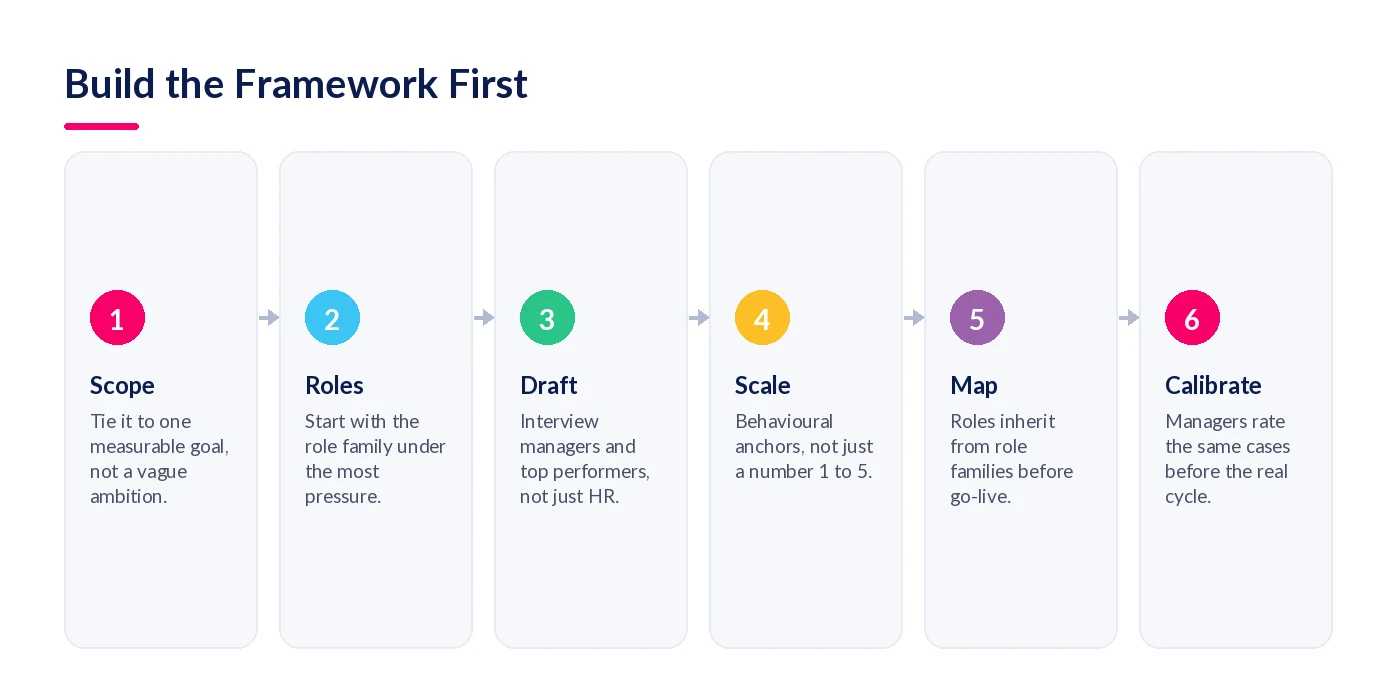 Build the Framework First

1

Scope

Tie it to one measurable goal, not a vague ambition.

2

Roles

Start with the role family under the most pressure.

3

Draft

Interview managers and top performers, not just HR.

4

Scale

Behavioural anchors, not just a number 1 to 5.

5

Map

Roles inherit from role families before go-live.

6

Calibrate

Managers rate the same cases before the real cycle.